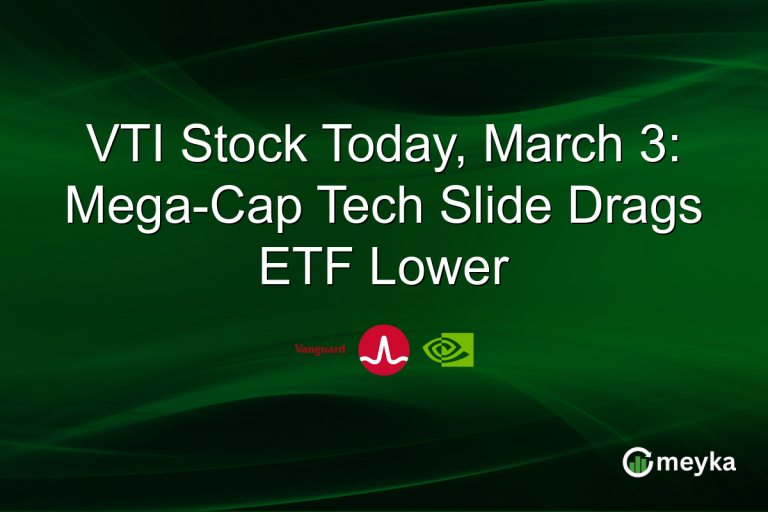 VTI Stock Today, March 3: Mega-Cap Tech Slide Drags ETF Lower

Vanguard

meyka